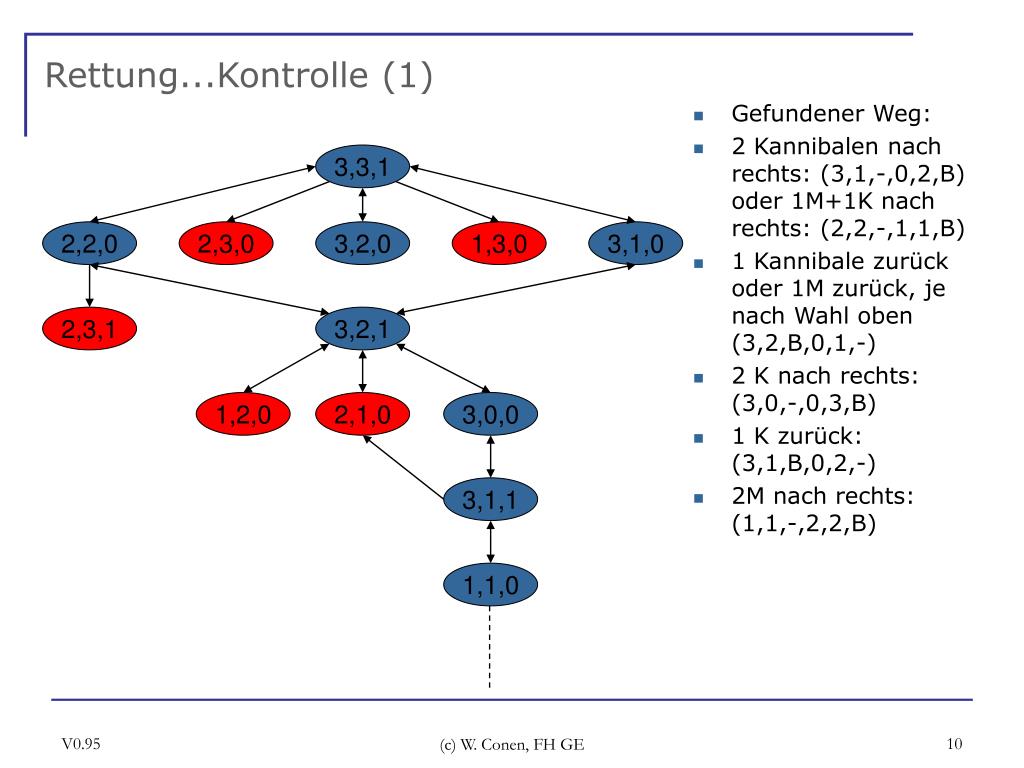 Rettung...Kontrolle (1)

3,3,1

2,2,0
2,3,0
3,2,0
1,3,0
3,1,0

2,3,1
3,2,1

1,2,0
2,1,0
3,0,0

3,1,1

1,1,0

- Gefundener Weg:
- 2 Kannibalen nach rechts: (3,1,-,0,2,B) oder 1M+1K nach rechts: (2,2,-,1,1,B)
- 1 Kannibale zurück oder 1M zurück, je nach Wahl oben (3,2,B,0,1,-)
- 2 K nach rechts: (3,0,-,0,3,B)
- 1 K zurück: (3,1,B,0,2,-)
- 2M nach rechts: (1,1,-,2,2,B)

V0.95
(c) W. Conen, FH GE
10